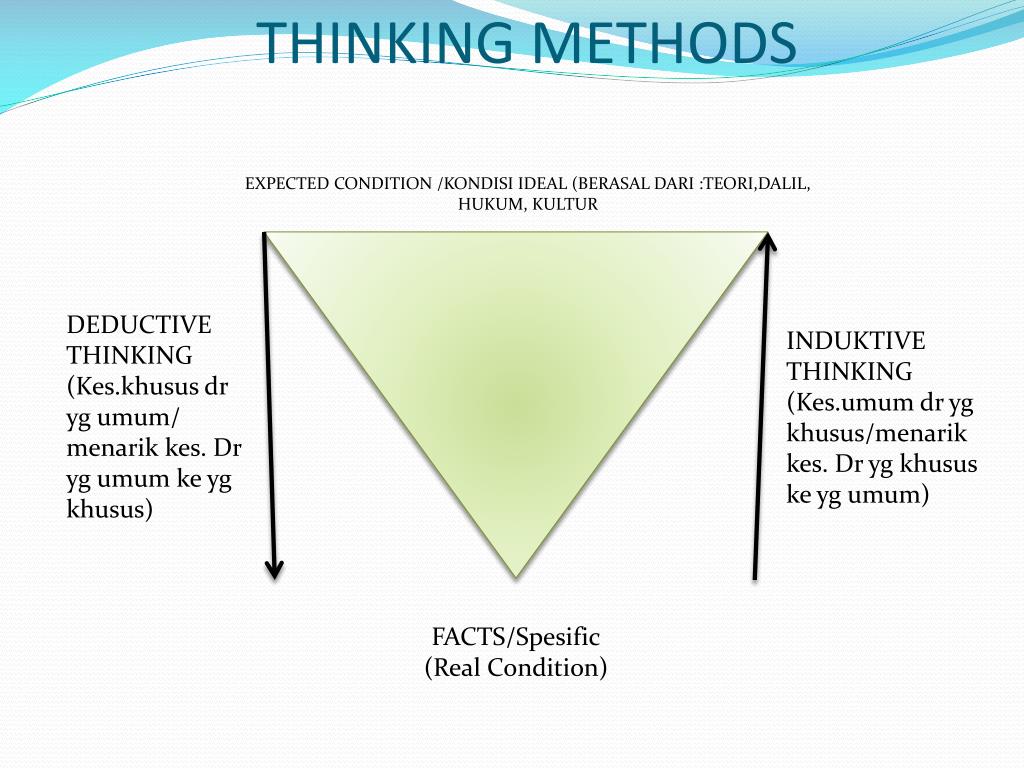 THINKING METHODS

EXPECTED CONDITION /KONDISI IDEAL (BERASAL DARI :TEORI,DALIL, HUKUM, KULTUR

DEDUCTIVE THINKING (Kes.khusus dr yg umum/ menarik kes. Dr yg umum ke yg khusus)

INDUKTIVE THINKING (Kes.umum dr yg khusus/menarik kes. Dr yg khusus ke yg umum)

FACTS/Spesific (Real Condition)